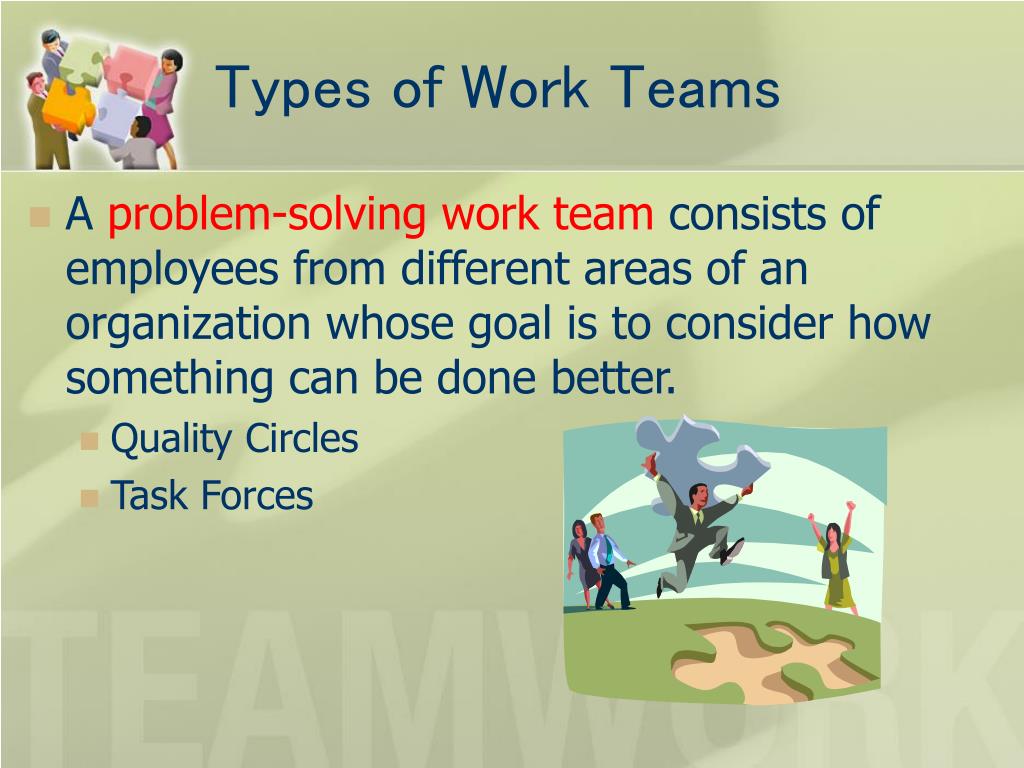 Types of Work Teams

A problem-solving work team consists of employees from different areas of an organization whose goal is to consider how something can be done better.

Quality Circles

Task Forces

TEAMWORK